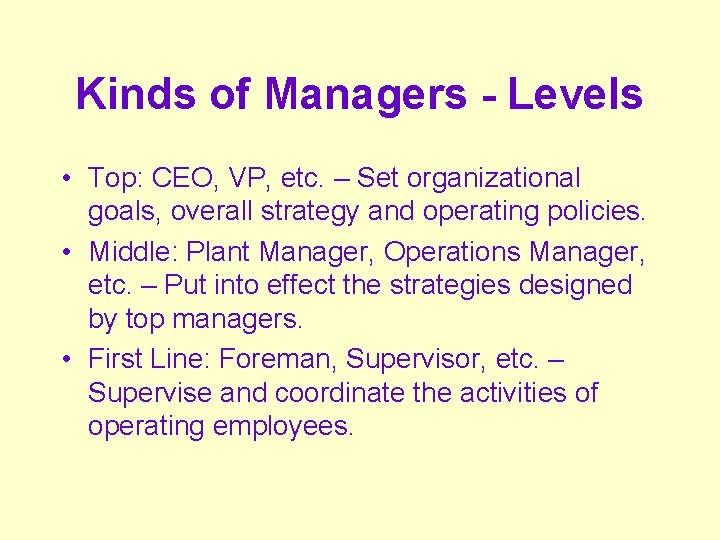 Kinds of Managers - Levels

• Top: CEO, VP, etc. – Set organizational goals, overall strategy and operating policies.
• Middle: Plant Manager, Operations Manager, etc. – Put into effect the strategies designed by top managers.
• First Line: Foreman, Supervisor, etc. – Supervise and coordinate the activities of operating employees.